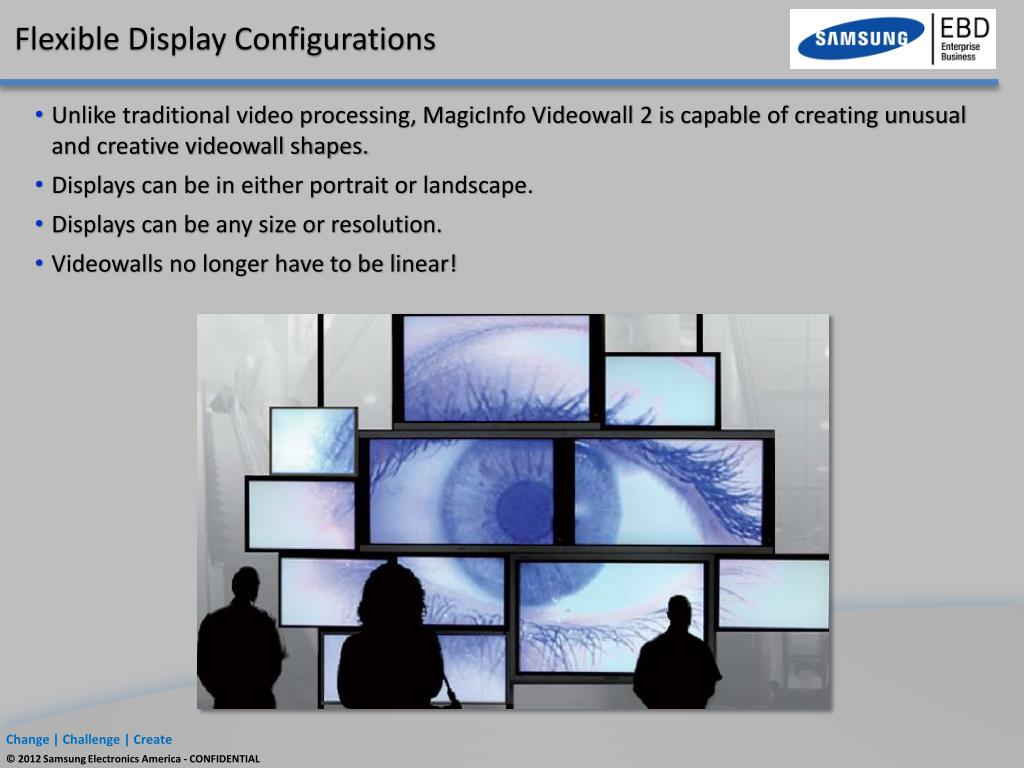 Flexible Display Configurations

SAMSUNG EBD Enterprise Business

• Unlike traditional video processing, MagicInfo Videowall 2 is capable of creating unusual and creative videowall shapes.

• Displays can be in either portrait or landscape.

• Displays can be any size or resolution.

• Videowalls no longer have to be linear!

Change | Challenge | Create

© 2012 Samsung Electronics America - CONFIDENTIAL